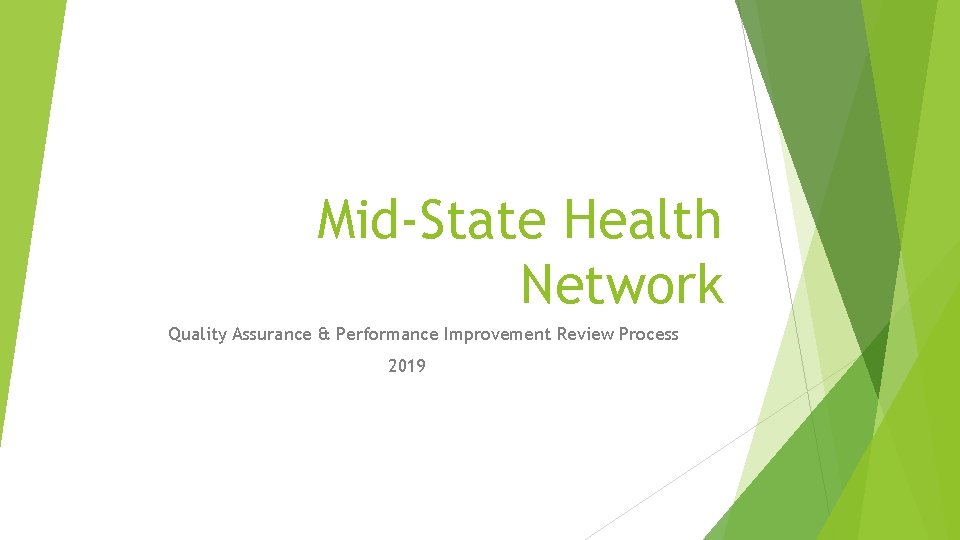 Mid-State Health Network

Quality Assurance & Performance Improvement Review Process

2019